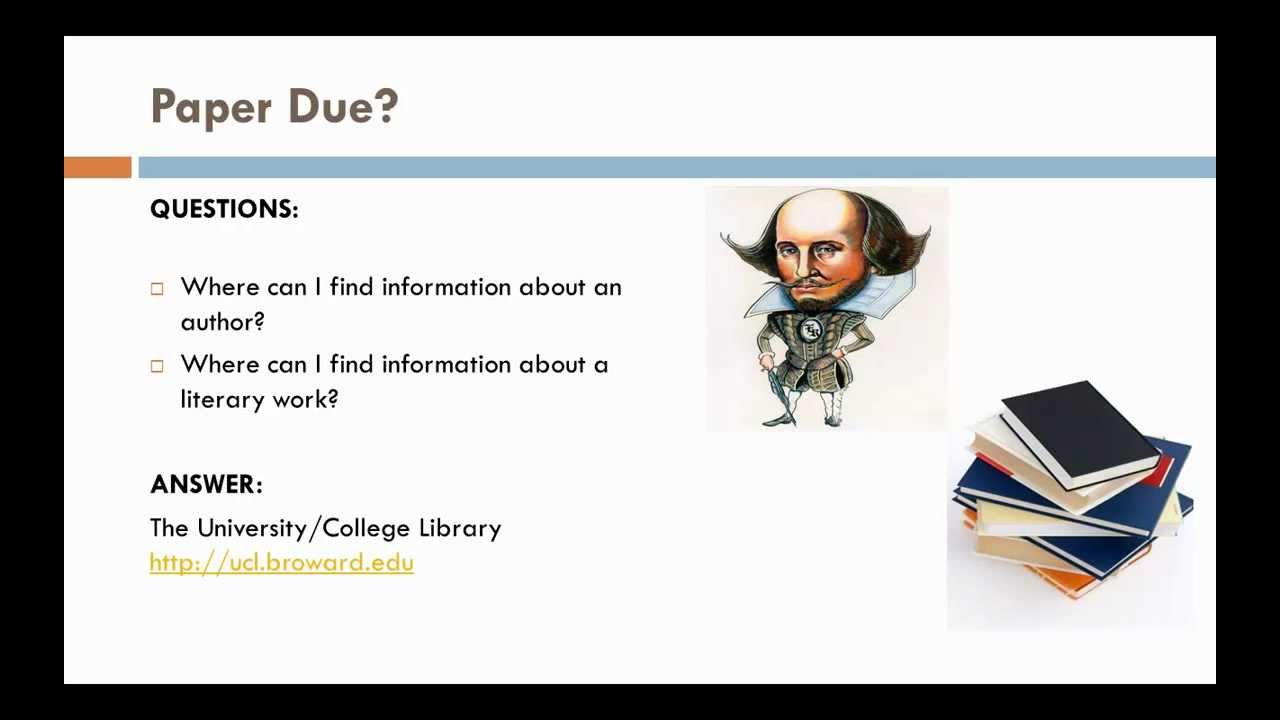 Paper Due?

QUESTIONS:

□ Where can I find information about an author?
□ Where can I find information about a literary work?

ANSWER:
The University/College Library
http://ucl.broward.edu